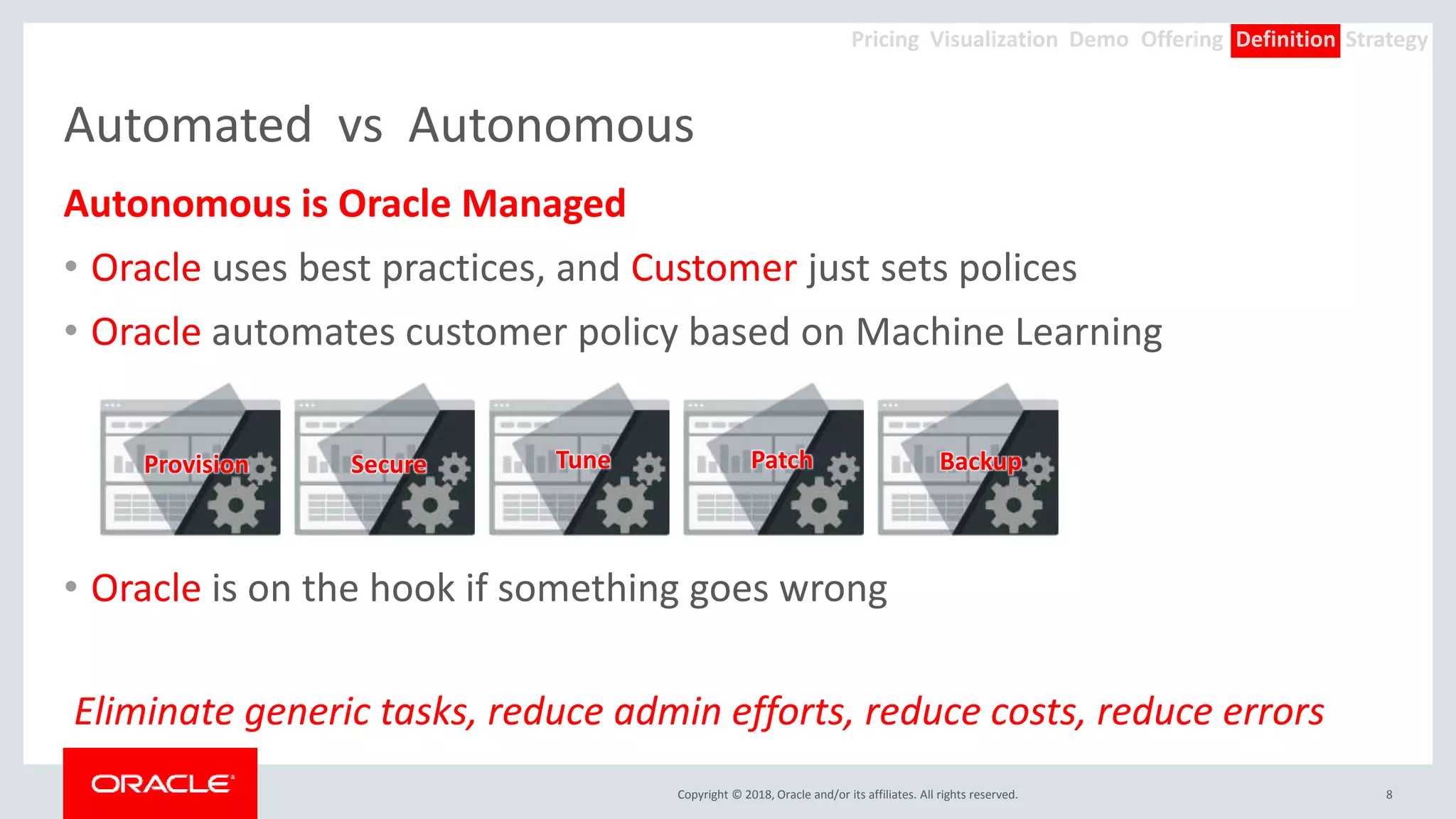 Pricing Visualization Demo Offering Definition Strategy

Automated vs Autonomous

Autonomous is Oracle Managed

• Oracle uses best practices, and Customer just sets polices
• Oracle automates customer policy based on Machine Learning

Provision Secure Tune Patch Backup

• Oracle is on the hook if something goes wrong

Eliminate generic tasks, reduce admin efforts, reduce costs, reduce errors

ORACLE

Copyright © 2018, Oracle and/or its affiliates. All rights reserved.

8